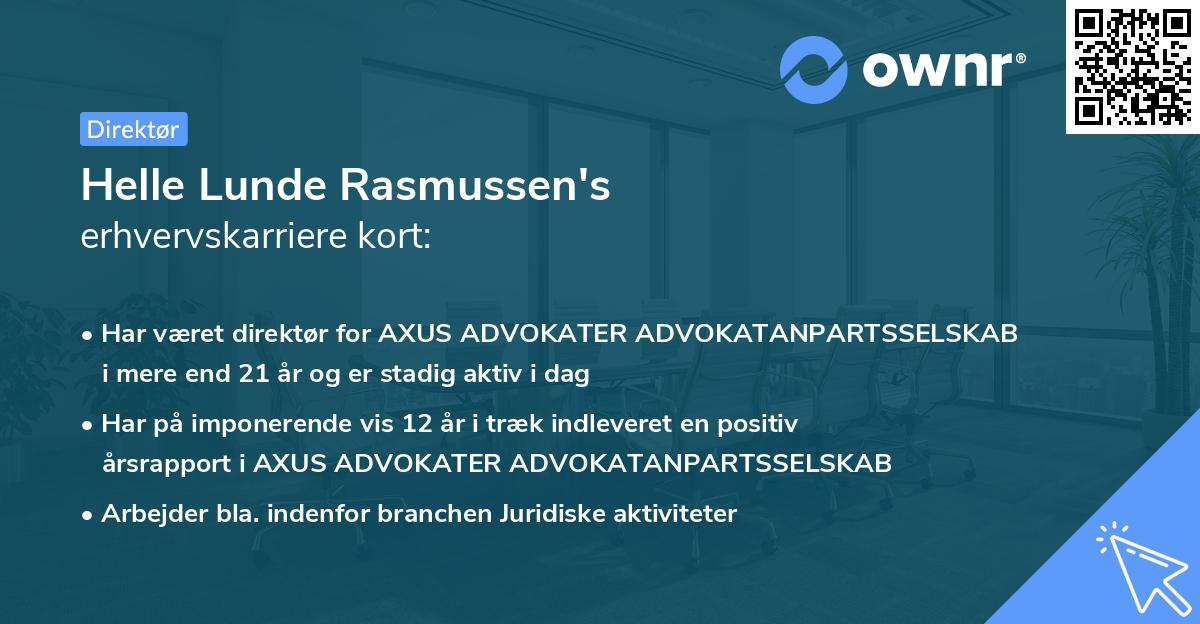 ownr®

Direktør

Helle Lunde Rasmussen's
erhvervskarriere kort:

• Har været direktør for AXUS ADVOKATER ADVOKATANPARTSSELSKAB i mere end 21 år og er stadig aktiv i dag

• Har på imponerende vis 12 år i træk indleveret en positiv årsrapport i AXUS ADVOKATER ADVOKATANPARTSSELSKAB

• Arbejder bla. indenfor branchen Juridiske aktiviteter